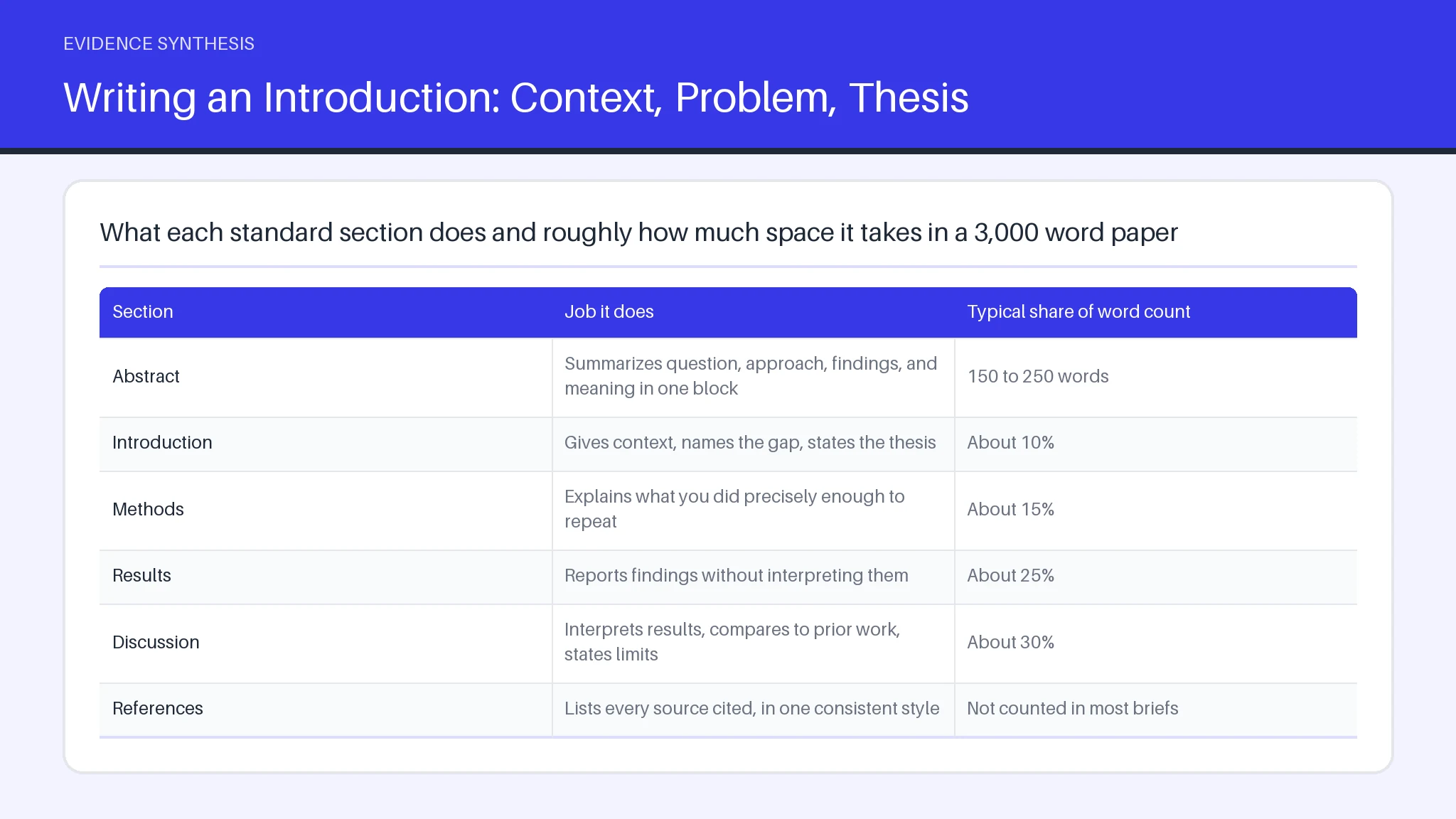 EVIDENCE SYNTHESIS

Writing an Introduction: Context, Problem, Thesis

What each standard section does and roughly how much space it takes in a 3,000 word paper

| Section | Job it does | Typical share of word count |
|---|---|---|
| Abstract | Summarizes question, approach, findings, and meaning in one block | 150 to 250 words |
| Introduction | Gives context, names the gap, states the thesis | About 10% |
| Methods | Explains what you did precisely enough to repeat | About 15% |
| Results | Reports findings without interpreting them | About 25% |
| Discussion | Interprets results, compares to prior work, states limits | About 30% |
| References | Lists every source cited, in one consistent style | Not counted in most briefs |